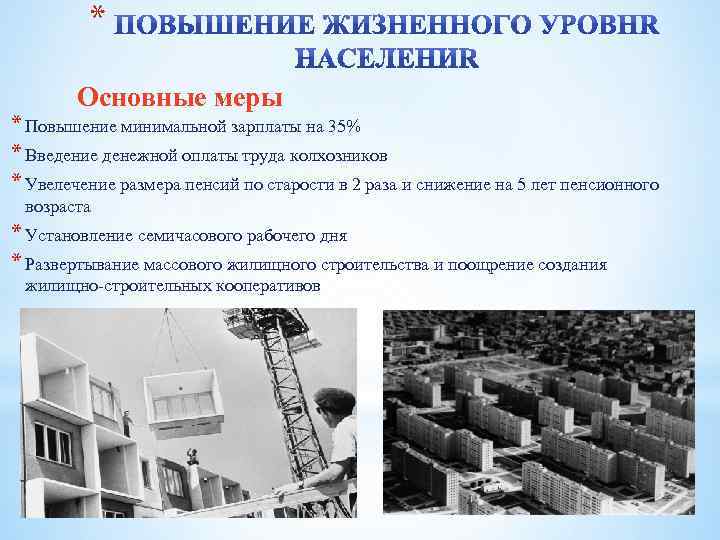 * ПОВЫШЕНИЕ ЖИЗНЕННОГО УРОВНR НАСЕЛЕНИR

Основные меры

* Повышение минимальной зарплаты на 35%
* Введение денежной оплаты труда колхозников
* Увелечение размера пенсий по старости в 2 раза и снижение на 5 лет пенсионного возраста
* Установление семичасового рабочего дня
* Развертывание массового жилищного строительства и поощрение создания жилищно-строительных кооперативов